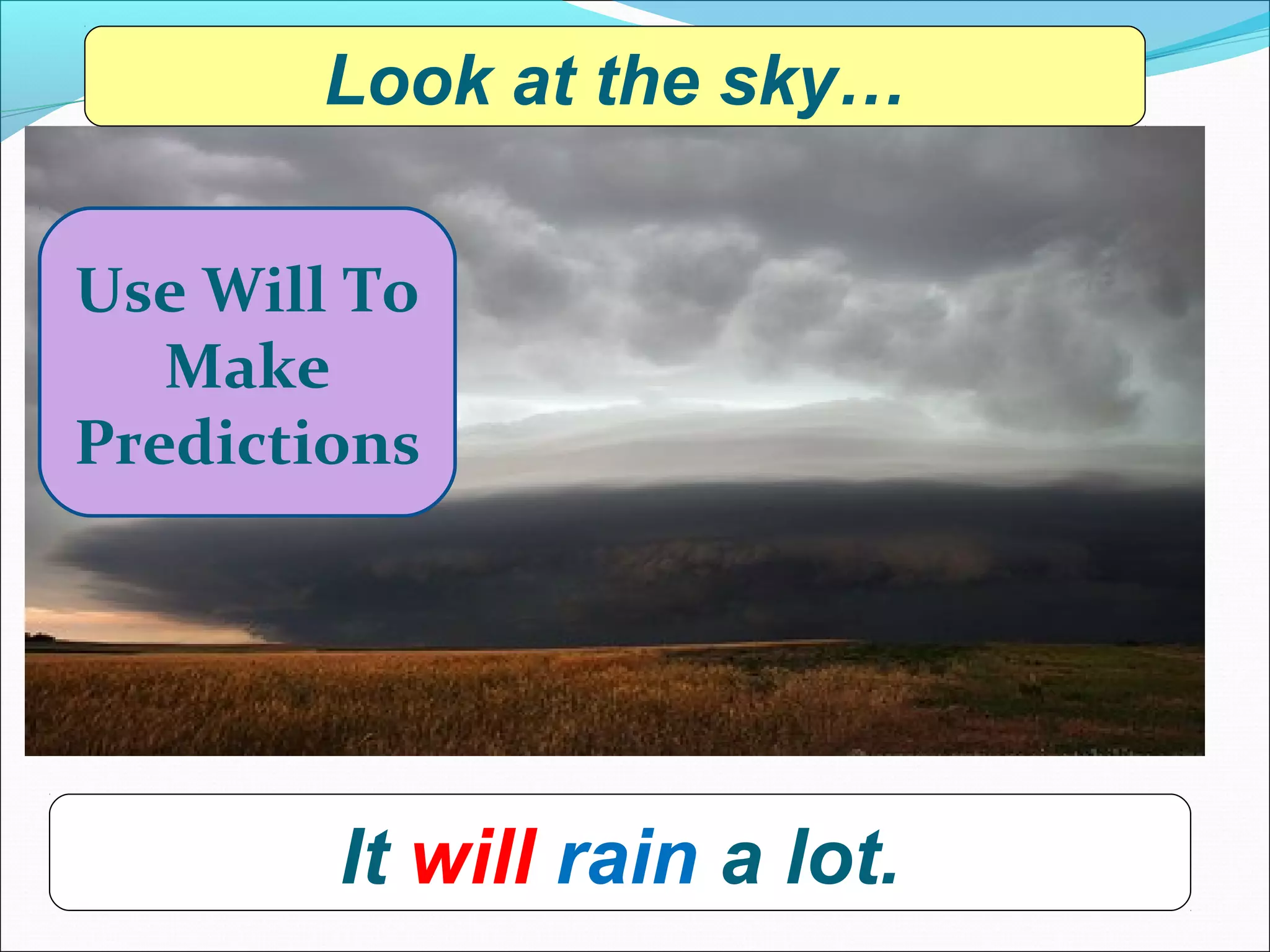 Look at the sky…

Use Will To Make Predictions

It will rain a lot.